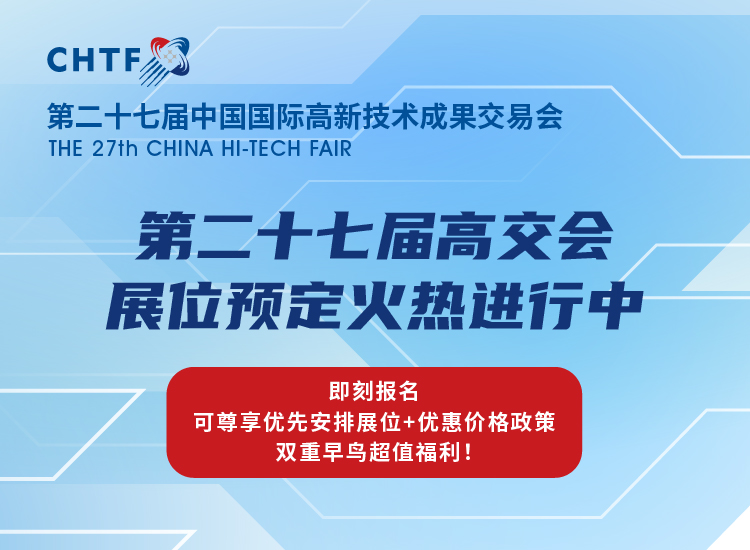 CHTF

第二十七届中国国际高新技术成果交易会
THE 27th CHINA HI-TECH FAIR

第二十七届高交会
展位预定火热进行中

即刻报名
可尊享优先安排展位+优惠价格政策
双重早鸟超值福利！